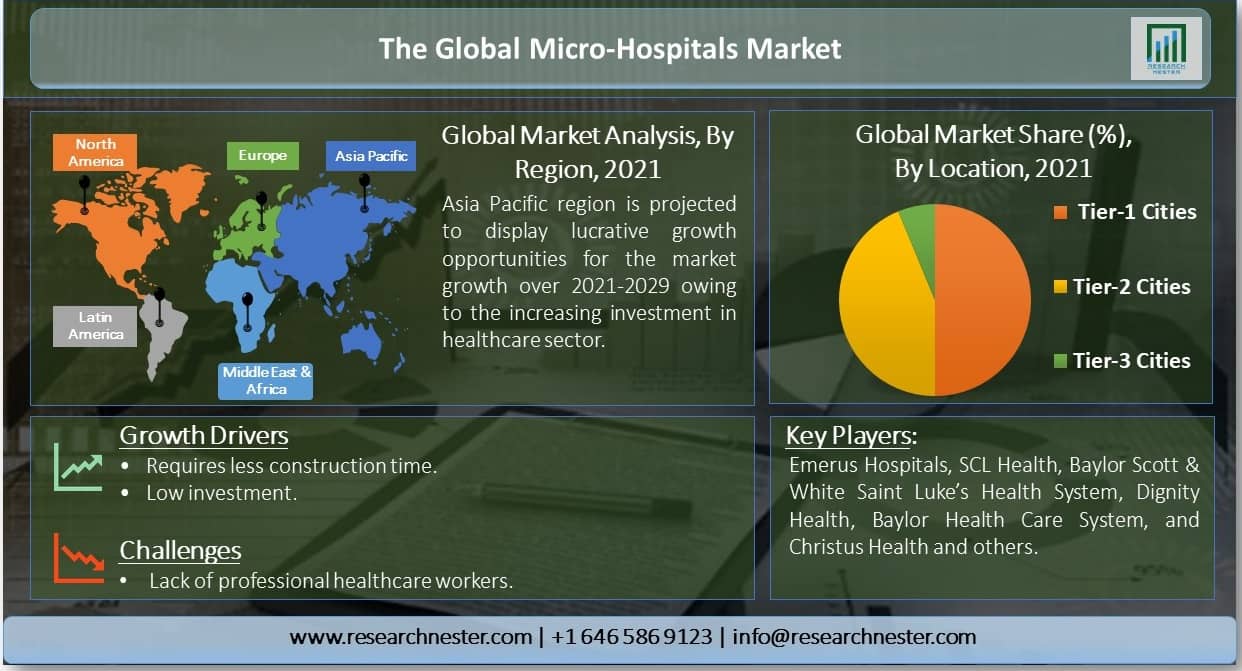 The Global Micro-Hospitals Market

RESEARCH NESTER

North America

Europe

Asia Pacific

Latin America

Middle East & Africa

Global Market Analysis, By Region, 2021

Asia Pacific region is projected to display lucrative growth opportunities for the market growth over 2021-2029 owing to the increasing investment in healthcare sector.

Global Market Share (%), By Location, 2021

Tier-1 Cities

Tier-2 Cities

Tier-3 Cities

Growth Drivers

• Requires less construction time.
• Low investment.

Challenges

• Lack of professional healthcare workers.

Key Players:

Emerus Hospitals, SCL Health, Baylor Scott & White Saint Luke's Health System, Dignity Health, Baylor Health Care System, and Christus Health and others.

www.researchnester.com | +1 646 586 9123 | info@researchnester.com